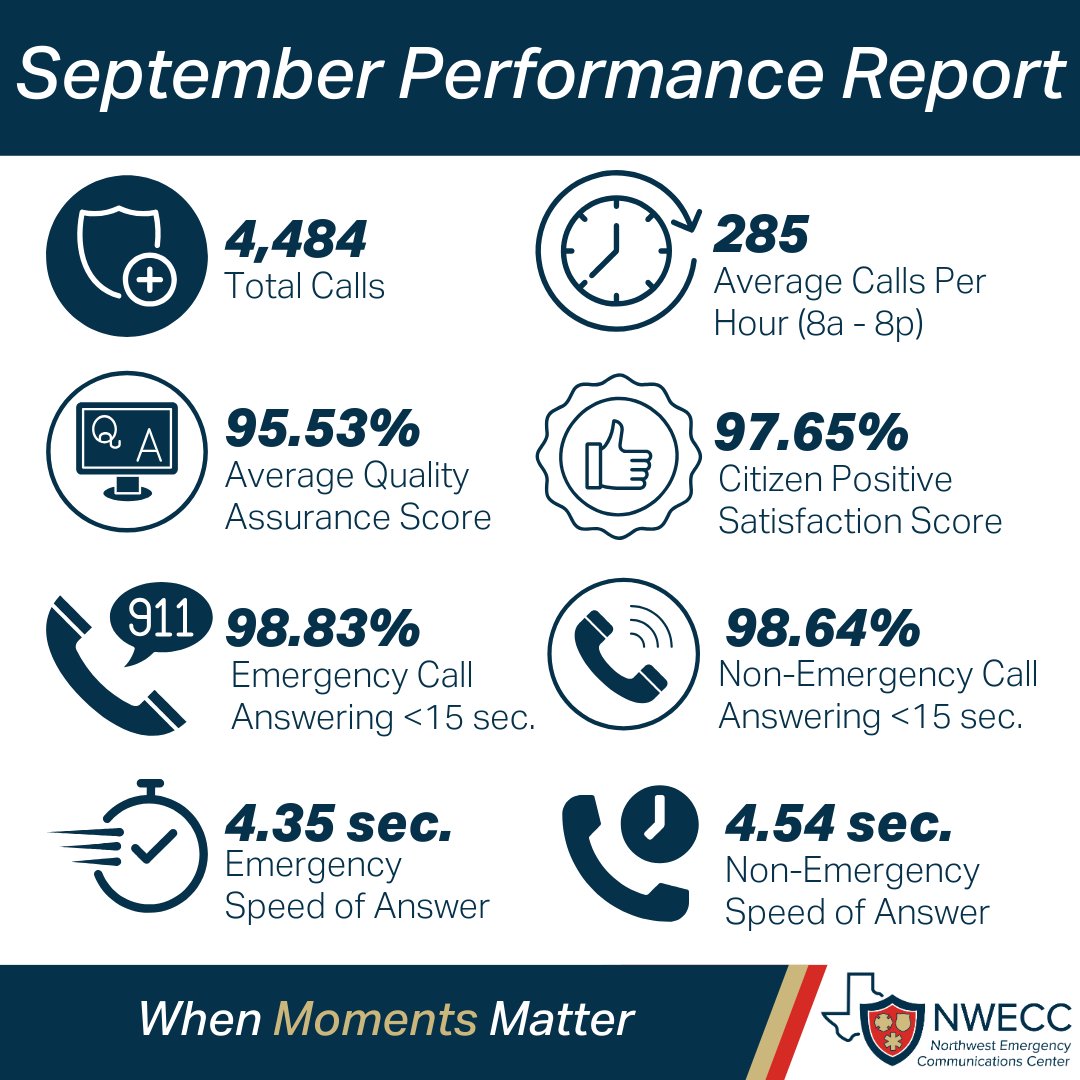 September Performance Report

4,484
Total Calls

285
Average Calls Per Hour (8a - 8p)

Q A

95.53%
Average Quality Assurance Score

97.65%
Citizen Positive Satisfaction Score

911

98.83%
Emergency Call Answering <15 sec.

98.64%
Non-Emergency Call Answering <15 sec.

4.35 sec.
Emergency Speed of Answer

4.54 sec.
Non-Emergency Speed of Answer

When Moments Matter

NWECC
Northwest Emergency Communications Center